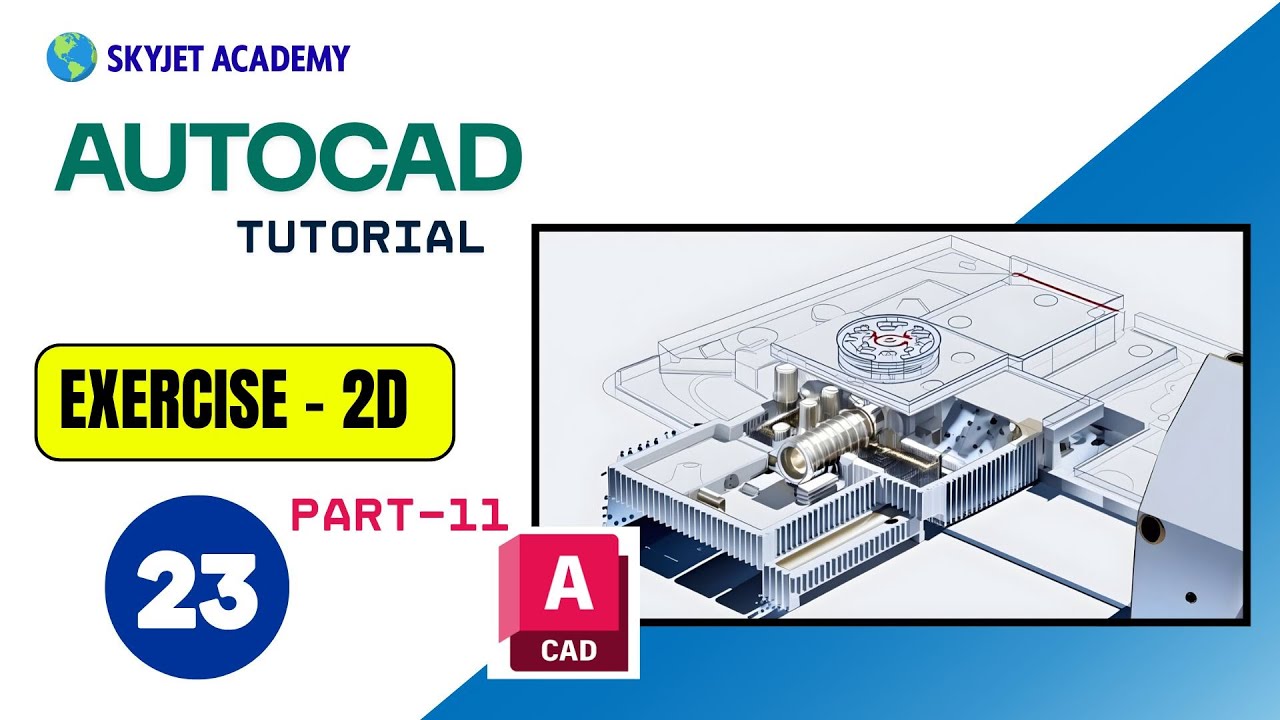 SKYJET ACADEMY

AUTOCAD

TUTORIAL

EXERCISE - 2D

PART-11

23

A

CAD